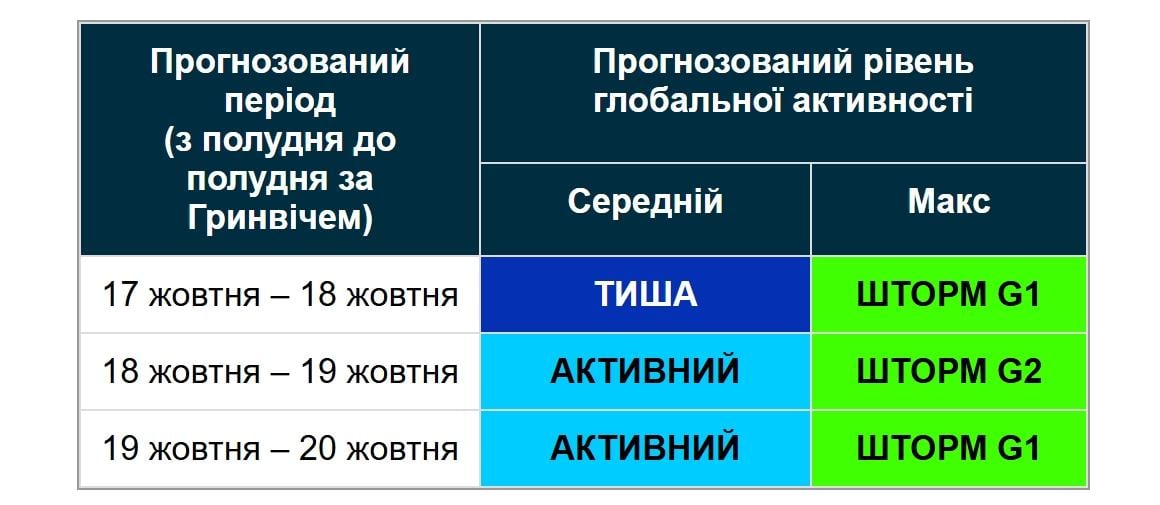 | Прогнозований період (з полудня до полудня за Гринвічем) | Прогнозований рівень глобальної активності | |
|---|---|---|
| | Середній | Макс |
| 17 жовтня – 18 жовтня | ТИША | ШТОРМ G1 |
| 18 жовтня – 19 жовтня | АКТИВНИЙ | ШТОРМ G2 |
| 19 жовтня – 20 жовтня | АКТИВНИЙ | ШТОРМ G1 |